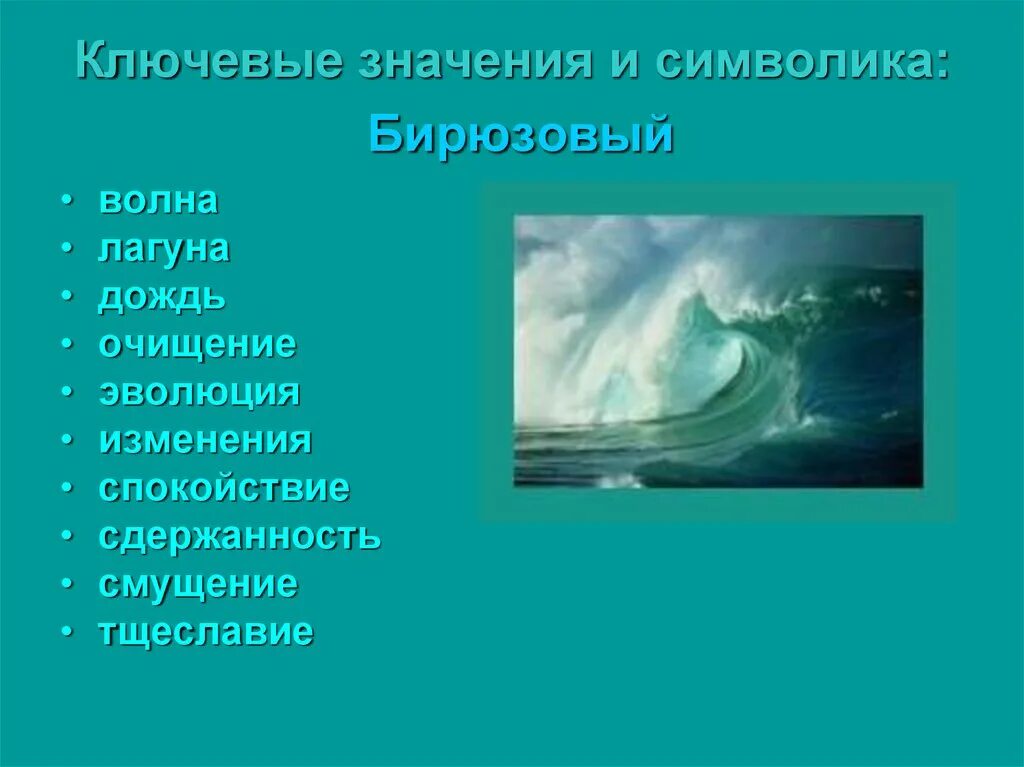 Ключевые значения и символика:

Бирюзовый

• волна
• лагуна
• дождь
• очищение
• эволюция
• изменения
• спокойствие
• сдержанность
• смущение
• тщеславие